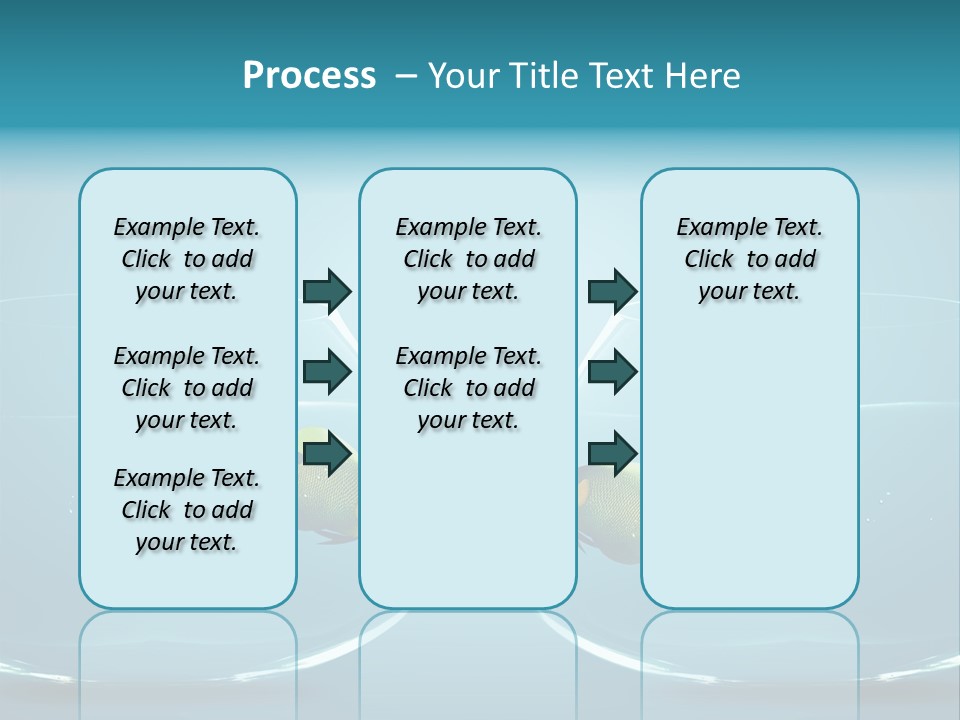 Process – Your Title Text Here

Example Text. Click to add your text.

Example Text. Click to add your text.

Example Text. Click to add your text.

Example Text. Click to add your text.

Example Text. Click to add your text.

Example Text. Click to add your text.